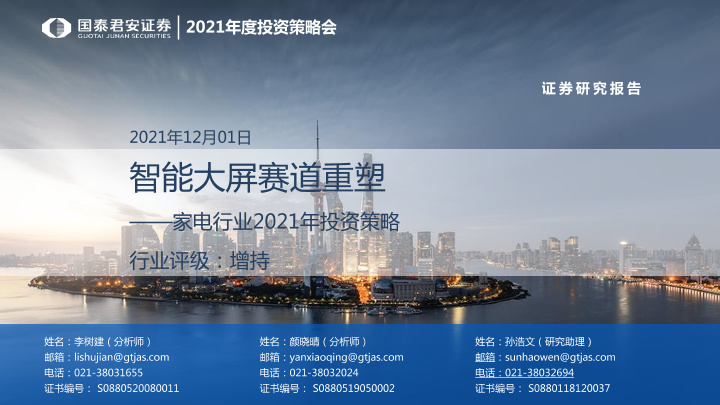 国泰君安证券
GUOTAI JUNAN SECURITIES
2021年度投资策略会

证券研究报告

2021年12月01日

智能大屏赛道重塑

——家电行业2021年投资策略

行业评级：增持

姓名：李树建（分析师）
邮箱：lishujian@gtjas.com
电话：021-38031655
证书编号： S0880520080011

姓名：颜晓晴（分析师）
邮箱：yanxiaoqing@gtjas.com
电话：021-38032024
证书编号： S0880519050002

姓名：孙浩文（研究助理）
邮箱：sunhaowen@gtjas.com
电话：021-38032694
证书编号： S0880118120037